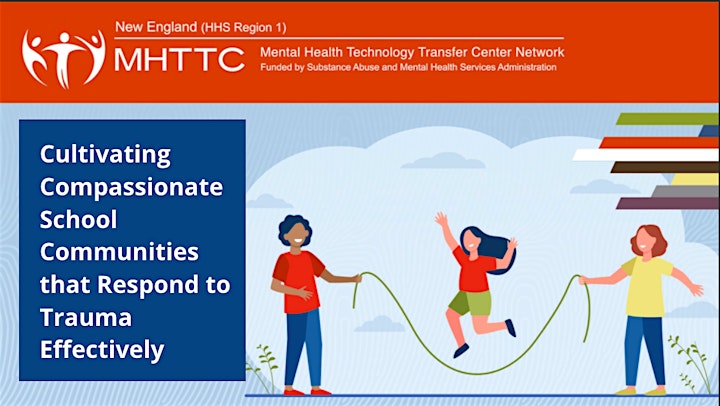 New England (HHS Region 1)

MHTTC Mental Health Technology Transfer Center Network
Funded by Substance Abuse and Mental Health Services Administration

Cultivating Compassionate School Communities that Respond to Trauma Effectively